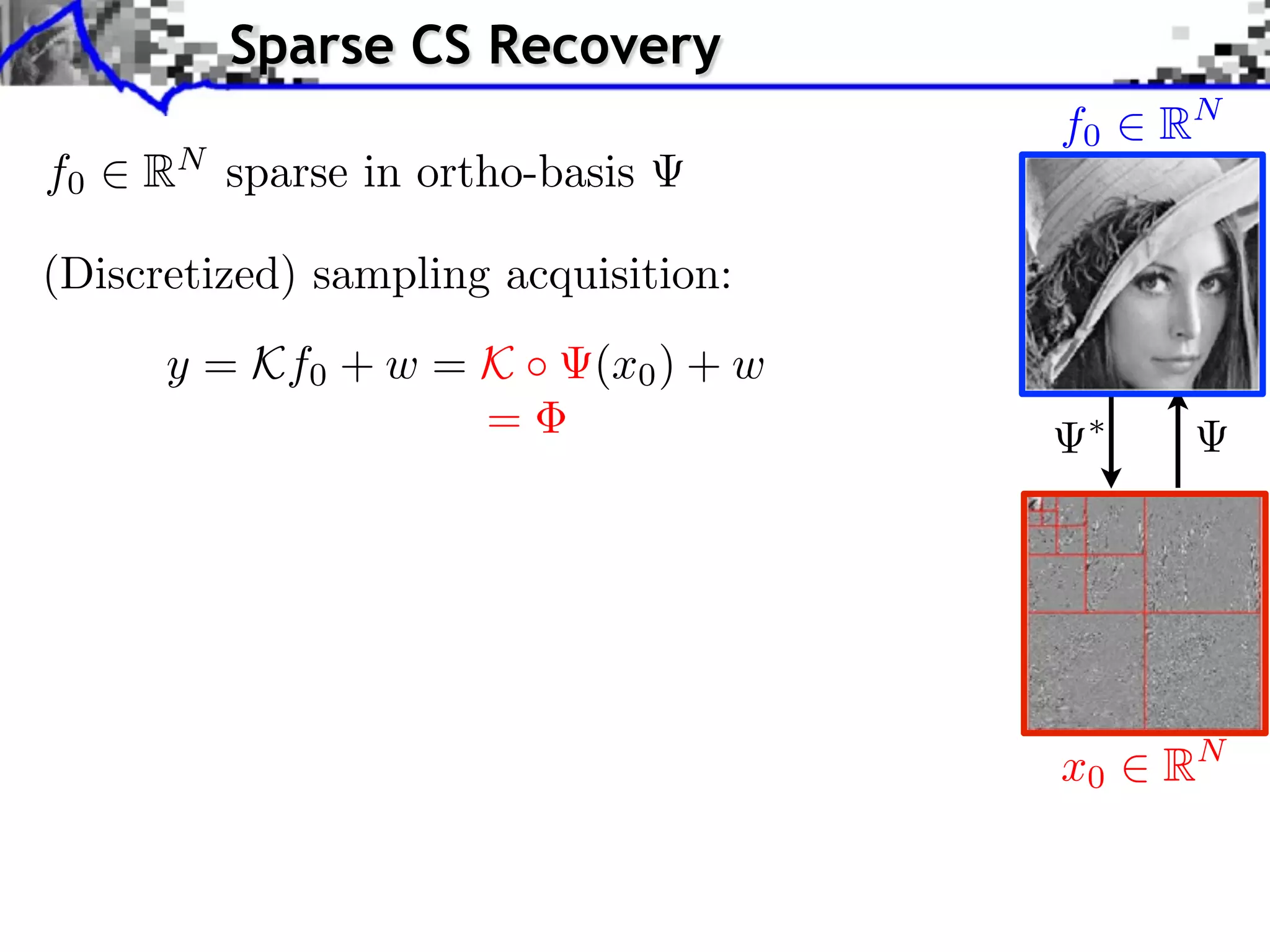 Sparse CS Recovery

$f_0 \in \mathbb{R}^N$ sparse in ortho-basis $\Psi$

(Discretized) sampling acquisition:

$y = \mathcal{K} f_0 + w = \mathcal{K} \circ \Psi(x_0) + w$
$= \Phi$

$f_0 \in \mathbb{R}^N$

$\Psi^*$

$\Psi$

$x_0 \in \mathbb{R}^N$